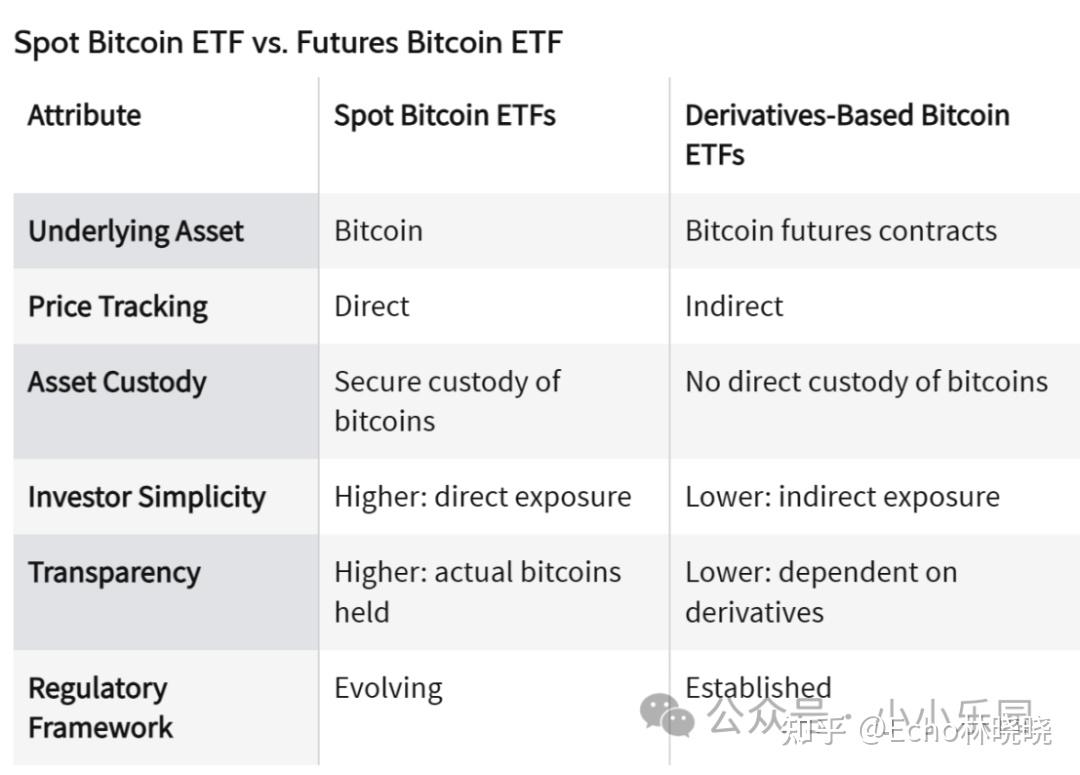 Spot Bitcoin ETF vs. Futures Bitcoin ETF

| Attribute | Spot Bitcoin ETFs | Derivatives-Based Bitcoin ETFs |
|---|---|---|
| Underlying Asset | Bitcoin | Bitcoin futures contracts |
| Price Tracking | Direct | Indirect |
| Asset Custody | Secure custody of bitcoins | No direct custody of bitcoins |
| Investor Simplicity | Higher: direct exposure | Lower: indirect exposure |
| Transparency | Higher: actual bitcoins held | Lower: dependent on derivatives |
| Regulatory Framework | Evolving | Established |

公众号 · 小小乐园
知乎 @Echo林晓晓